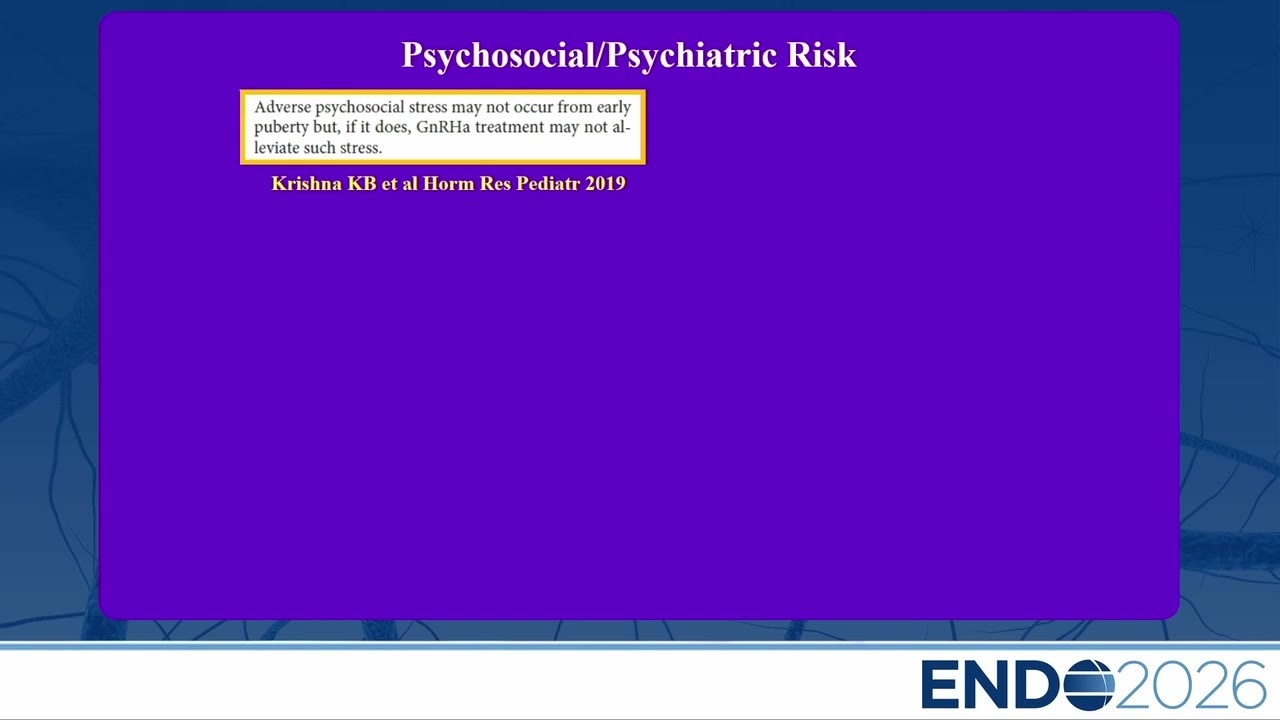 Psychosocial/Psychiatric Risk

Adverse psychosocial stress may not occur from early puberty but, if it does, GnRHa treatment may not alleviate such stress.

Krishna KB et al Horm Res Pediatr 2019

ENDO2026